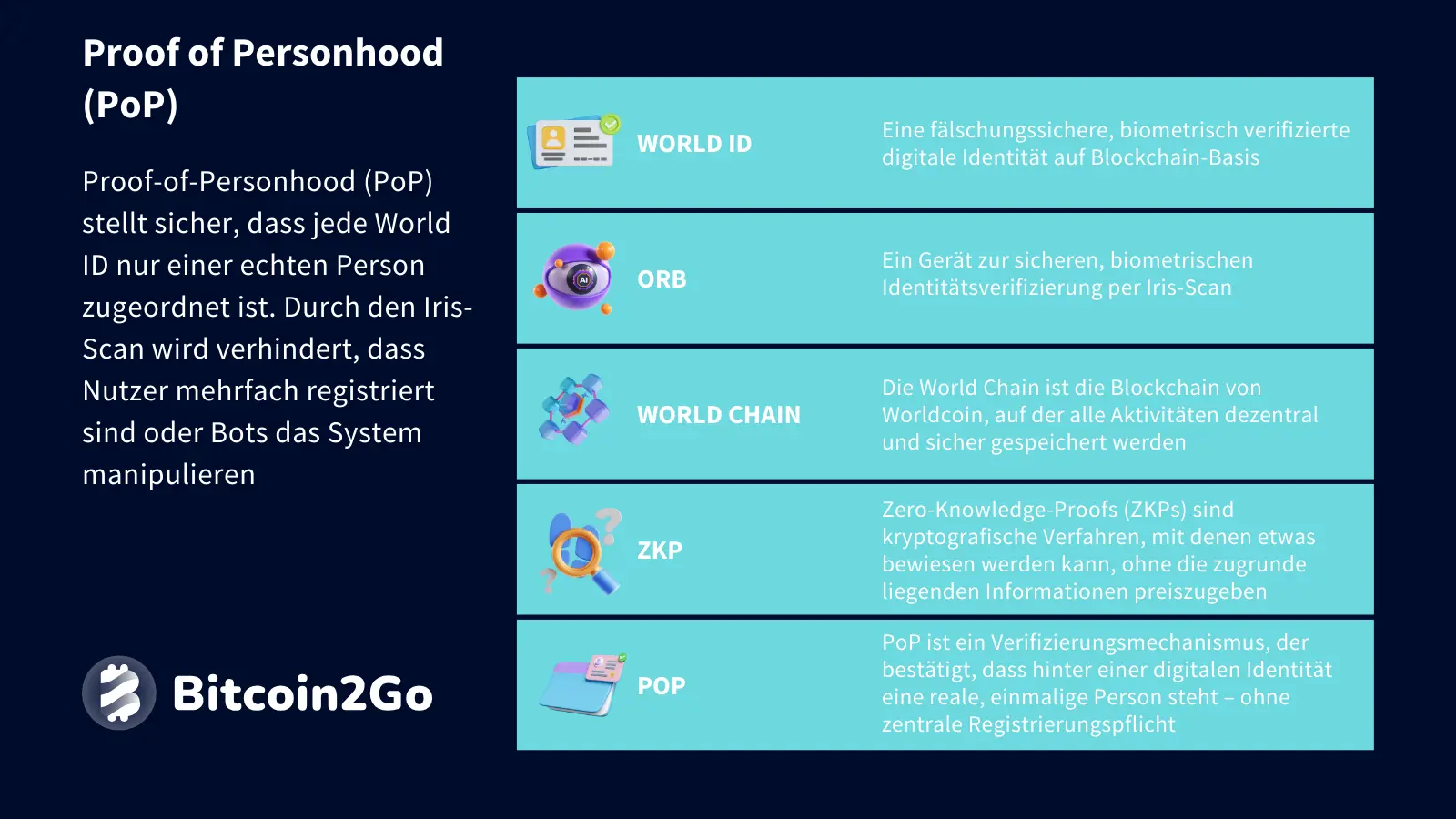 Proof of Personhood (PoP)

Proof-of-Personhood (PoP) stellt sicher, dass jede World ID nur einer echten Person zugeordnet ist. Durch den Iris-Scan wird verhindert, dass Nutzer mehrfach registriert sind oder Bots das System manipulieren

Bitcoin2Go

| | |
|---|---|
| WORLD ID | Eine fälschungssichere, biometrisch verifizierte digitale Identität auf Blockchain-Basis |
| ORB | Ein Gerät zur sicheren, biometrischen Identitätsverifizierung per Iris-Scan |
| WORLD CHAIN | Die World Chain ist die Blockchain von Worldcoin, auf der alle Aktivitäten dezentral und sicher gespeichert werden |
| ZKP | Zero-Knowledge-Proofs (ZKPs) sind kryptografische Verfahren, mit denen etwas bewiesen werden kann, ohne die zugrunde liegenden Informationen preiszugeben |
| POP | PoP ist ein Verifizierungsmechanismus, der bestätigt, dass hinter einer digitalen Identität eine reale, einmalige Person steht – ohne zentrale Registrierungspflicht |